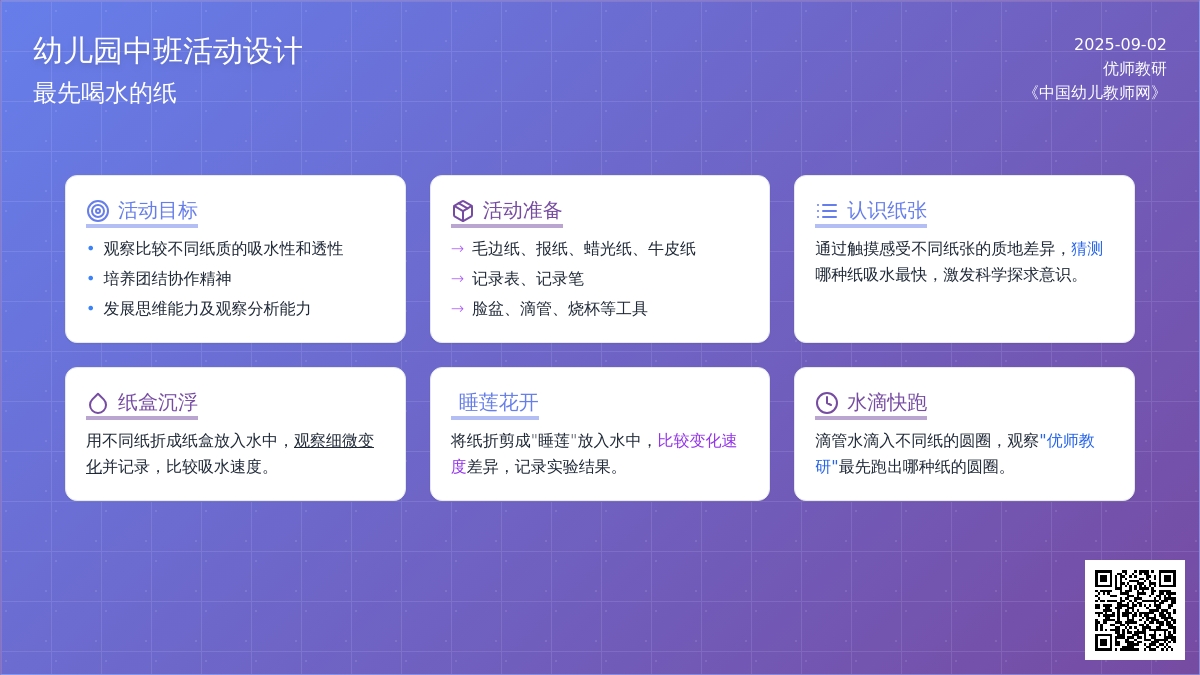 幼儿园中班活动设计
最先喝水的纸

2025-09-02
优师教研
《中国幼儿教师网》

活动目标
• 观察比较不同纸质的吸水性和透性
• 培养团结协作精神
• 发展思维能力及观察分析能力

活动准备
→ 毛边纸、报纸、蜡光纸、牛皮纸
→ 记录表、记录笔
→ 脸盆、滴管、烧杯等工具

认识纸张
通过触摸感受不同纸张的质地差异，猜测哪种纸吸水最快，激发科学探求意识。

纸盒沉浮
用不同纸折成纸盒放入水中，观察细微变化并记录，比较吸水速度。

睡莲花开
将纸折剪成"睡莲"放入水中，比较变化速度差异，记录实验结果。

水滴快跑
滴管水滴入不同纸的圆圈，观察"优师教研"最先跑出哪种纸的圆圈。